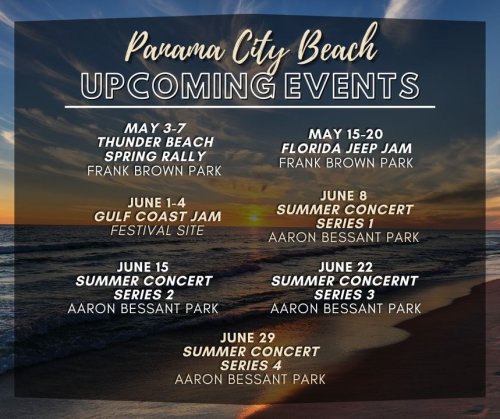 Panama City Beach
UPCOMING EVENTS

MAY 3-7
THUNDER BEACH SPRING RALLY
FRANK BROWN PARK

MAY 15-20
FLORIDA JEEP JAM
FRANK BROWN PARK

JUNE 1-4
GULF COAST JAM
FESTIVAL SITE

JUNE 8
SUMMER CONCERT SERIES 1
AARON BESSANT PARK

JUNE 15
SUMMER CONCERT SERIES 2
AARON BESSANT PARK

JUNE 22
SUMMER CONCERNT SERIES 3
AARON BESSANT PARK

JUNE 29
SUMMER CONCERT SERIES 4
AARON BESSANT PARK